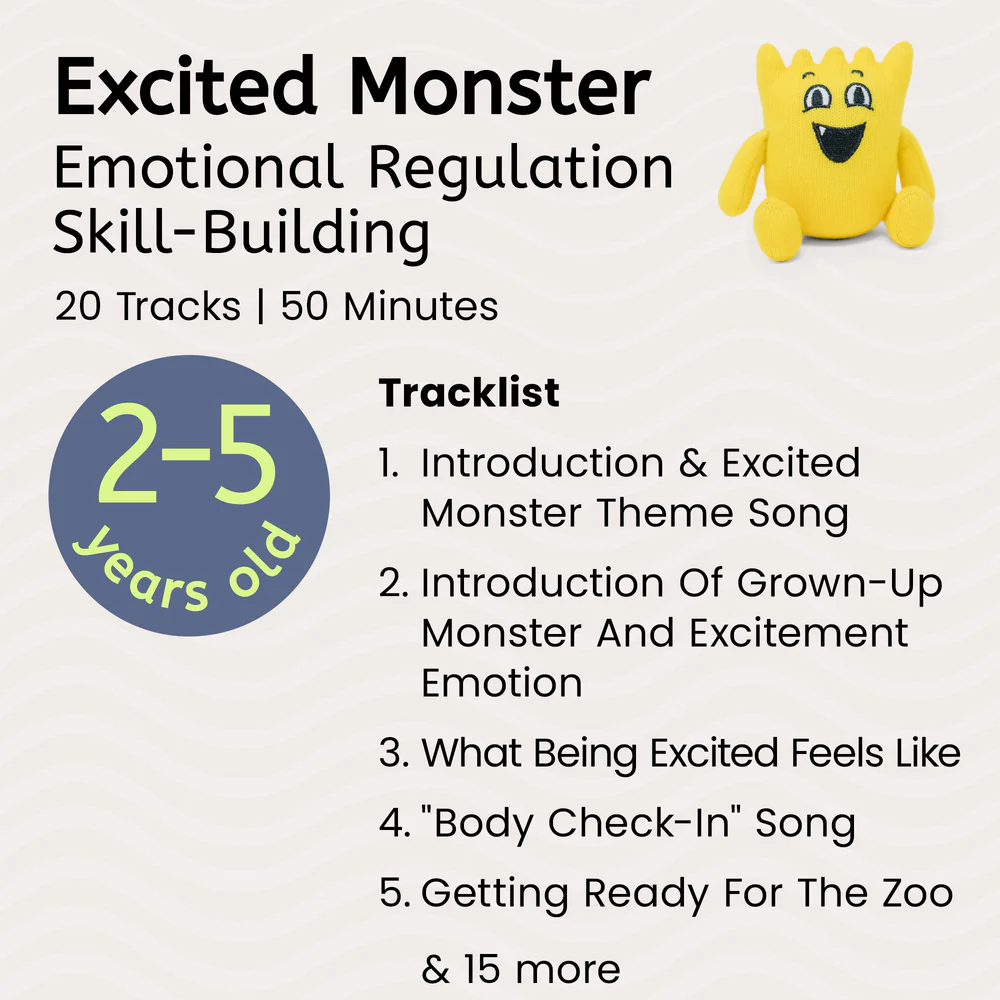 Excited Monster
Emotional Regulation Skill-Building

20 Tracks | 50 Minutes

2-5
years old

Tracklist

1. Introduction & Excited Monster Theme Song
2. Introduction Of Grown-Up Monster And Excitement Emotion
3. What Being Excited Feels Like
4. "Body Check-In" Song
5. Getting Ready For The Zoo

& 15 more